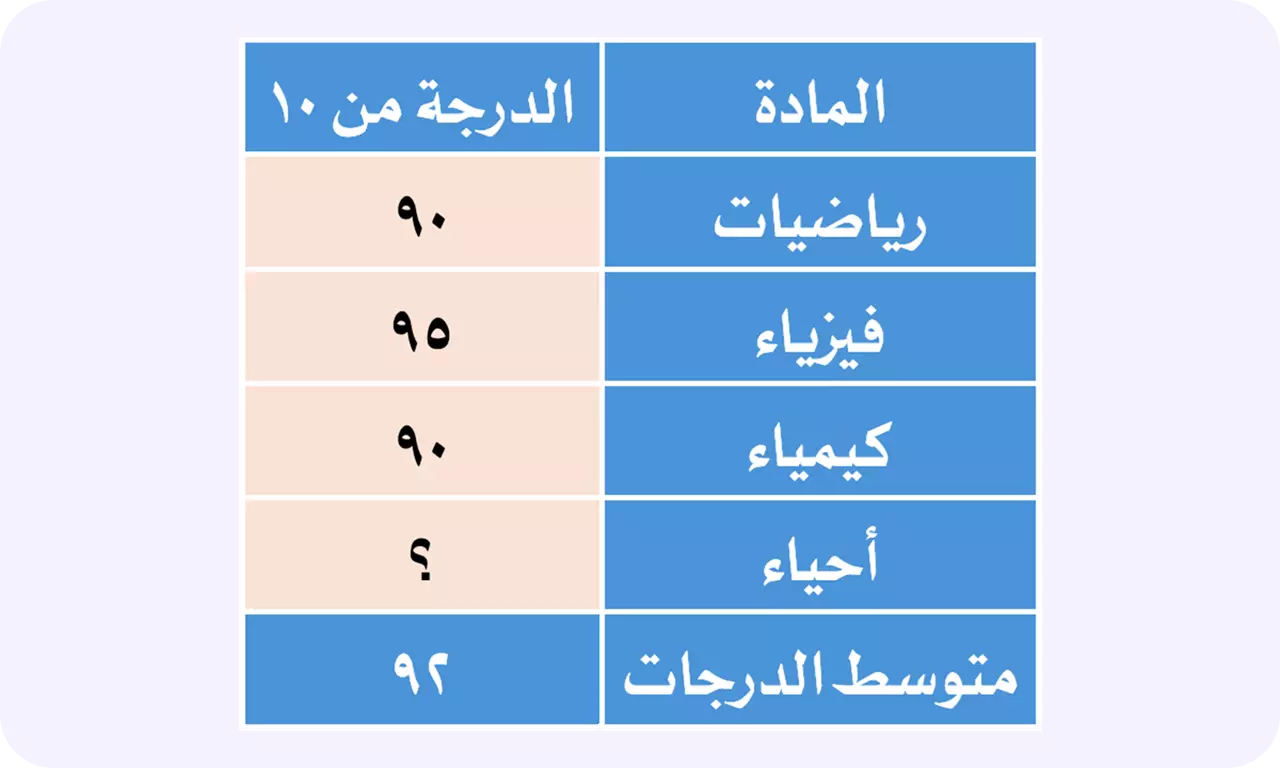 | المادة | الدرجة من ١٠ |
|---|---|
| رياضيات | ٩٠ |
| فيزياء | ٩٥ |
| كيمياء | ٩٠ |
| أحياء | ؟ |
| متوسط الدرجات | ٩٢ |